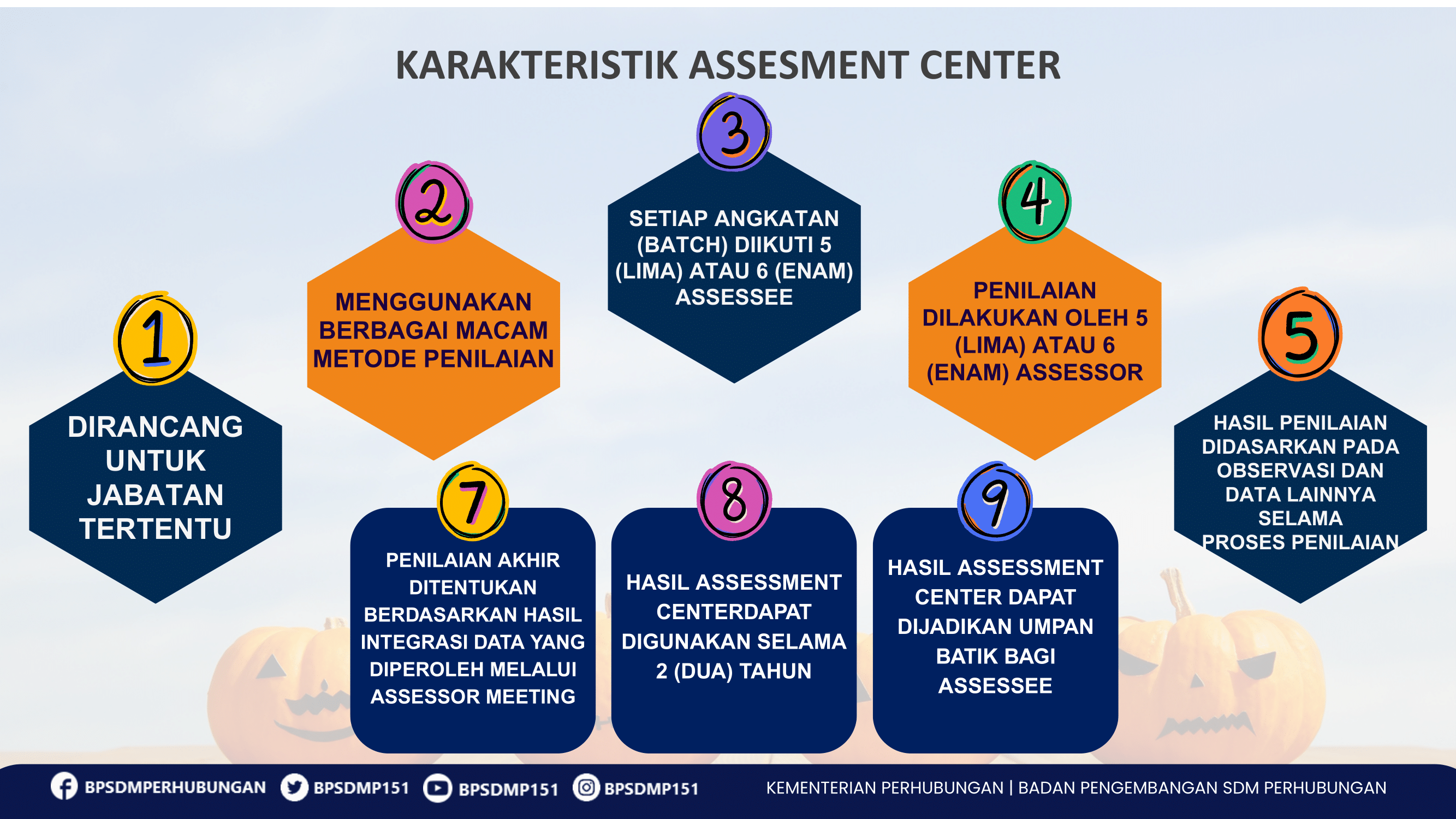 KARAKTERISTIK ASSESMENT CENTER

1
DIRANCANG UNTUK JABATAN TERTENTU

2
MENGGUNAKAN BERBAGAI MACAM METODE PENILAIAN

3
SETIAP ANGKATAN (BATCH) DIIKUTI 5 (LIMA) ATAU 6 (ENAM) ASSESSEE

4
PENILAIAN DILAKUKAN OLEH 5 (LIMA) ATAU 6 (ENAM) ASSESSOR

5
HASIL PENILAIAN DIDASARKAN PADA OBSERVASI DAN DATA LAINNYA SELAMA PROSES PENILAIAN

7
PENILAIAN AKHIR DITENTUKAN BERDASARKAN HASIL INTEGRASI DATA YANG DIPEROLEH MELALUI ASSESSOR MEETING

8
HASIL ASSESSMENT CENTERDAPAT DIGUNAKAN SELAMA 2 (DUA) TAHUN

9
HASIL ASSESSMENT CENTER DAPAT DIJADIKAN UMPAN BATIK BAGI ASSESSEE

BPSDMPERHUBUNGAN BPSDMP151 BPSDMP151 BPSDMP151
KEMENTERIAN PERHUBUNGAN | BADAN PENGEMBANGAN SDM PERHUBUNGAN